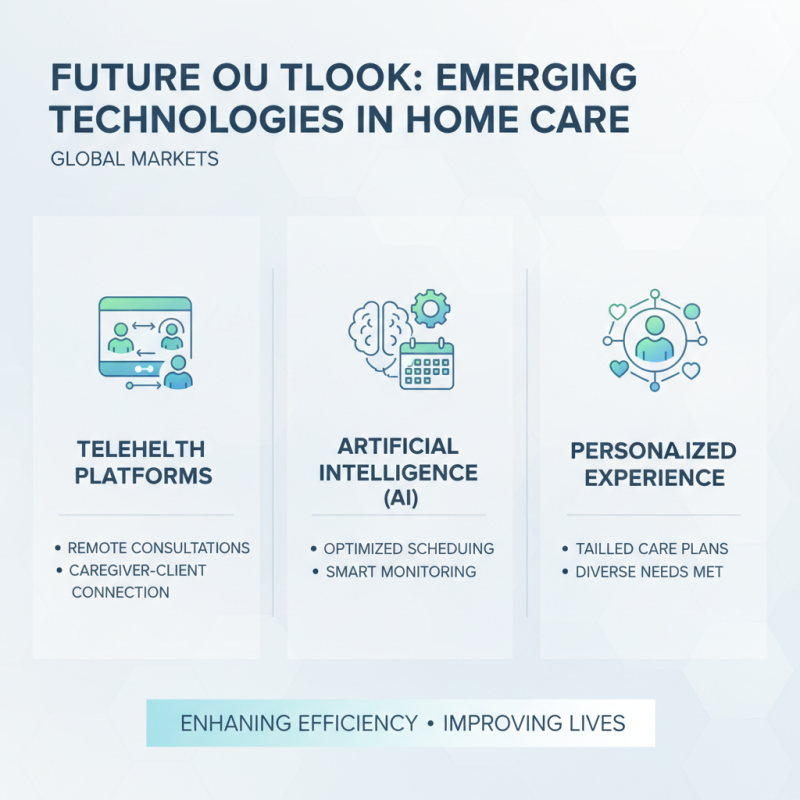 FUTURE OU TLOOK: EMERGING TECHNOLOGIES IN HOME CARE

GLOBAL MARKETS

TELEHELTH PLATFORMS

• REMOTE CONSULTATIONS
• CAREGIVER-CLIENT CONNECTION

ARTIFICIAL INTELLIGENCE (AI)

• OPTIMIZED SCHEDUING
• SMART MONITORING

PERSONA.IZED EXPERIENCE

• TAILLED CARE PLANS
• DIVERSE NEEDS MET

ENHANING EFFICIENCY • IMPROVING LIVES